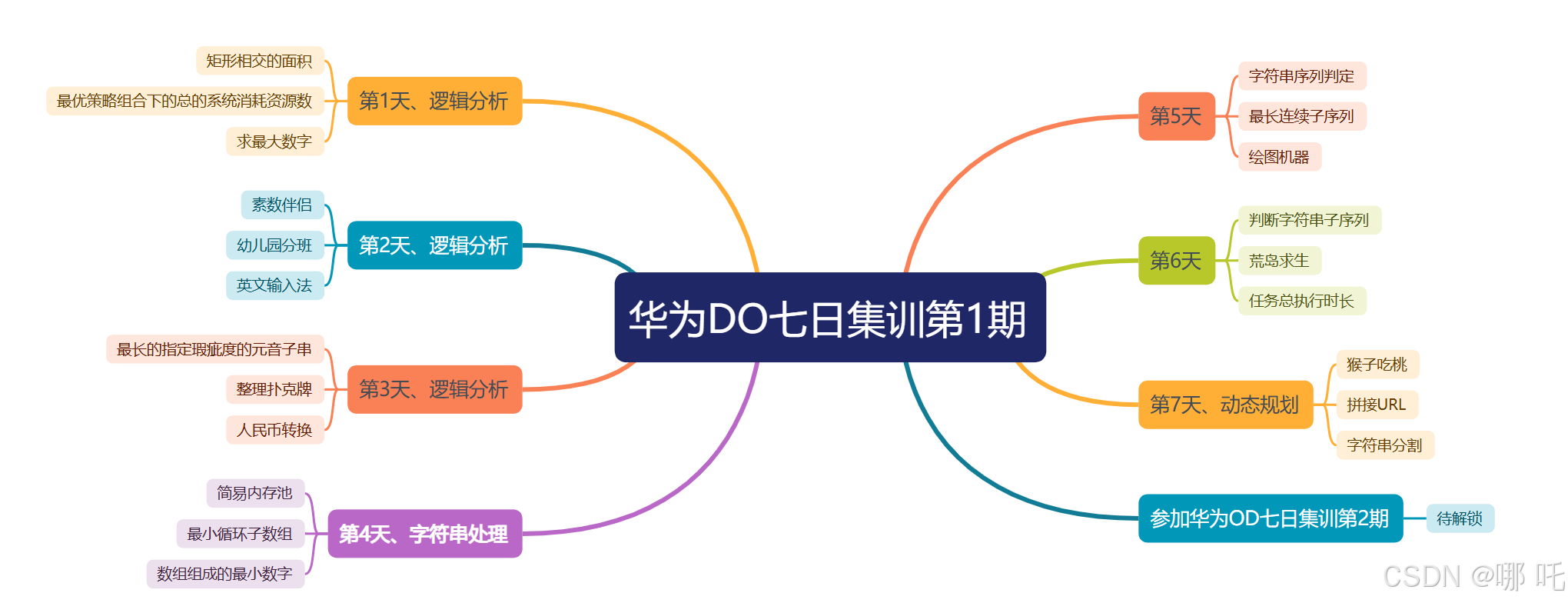 华为DO七日集训第1期

第1天、逻辑分析
矩形相交的面积
最优策略组合下的总的系统消耗资源数
求最大数字

第2天、逻辑分析
素数伴侣
幼儿园分班
英文输入法

第3天、逻辑分析
最长的指定瑕疵度的元音子串
整理扑克牌
人民币转换

第4天、字符串处理
简易内存池
最小循环子数组
数组组成的最小数字

第5天
字符串序列判定
最长连续子序列
绘图机器

第6天
判断字符串子序列
荒岛求生
任务总执行时长

第7天、动态规划
猴子吃桃
拼接URL
字符串分割

参加华为OD七日集训第2期
待解锁

CSDN @哪 吒